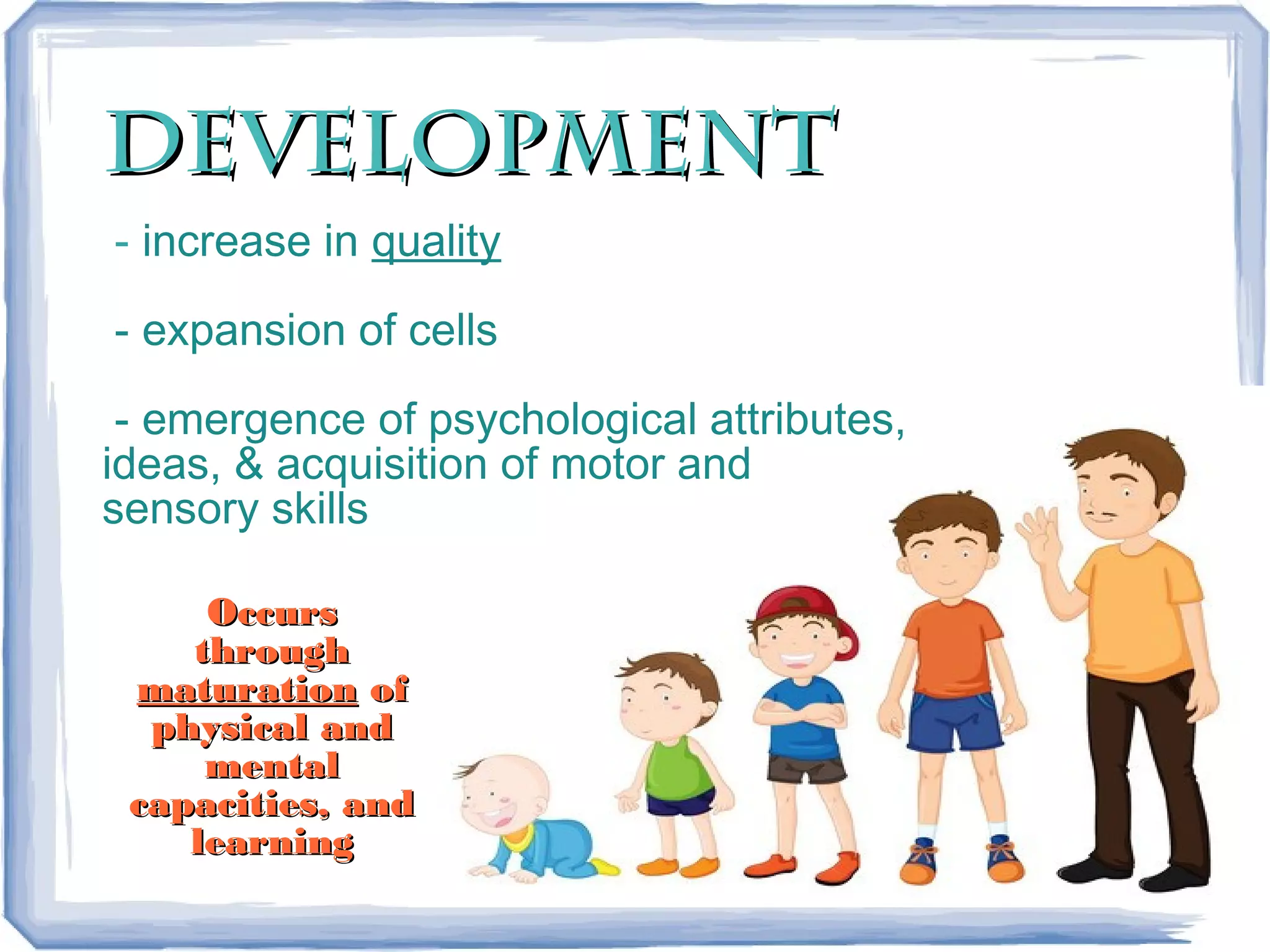 DEVELOPMENT

- increase in quality

- expansion of cells

- emergence of psychological attributes, ideas, & acquisition of motor and sensory skills

Occurs through maturation of physical and mental capacities, and learning